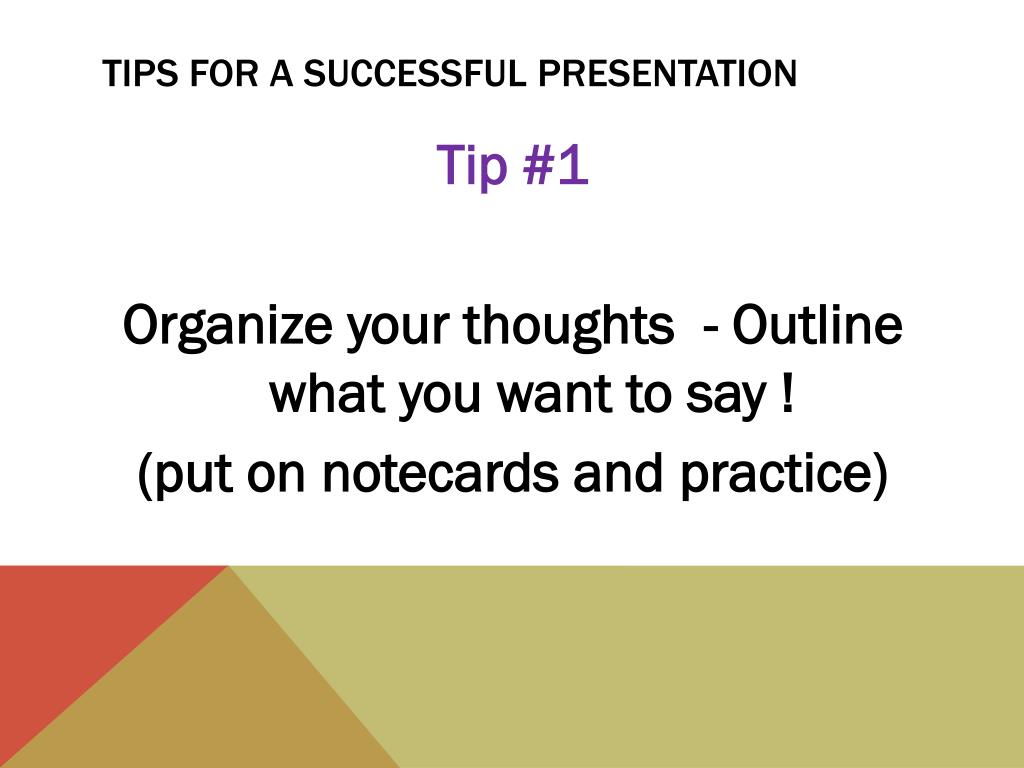 TIPS FOR A SUCCESSFUL PRESENTATION

Tip #1

Organize your thoughts - Outline what you want to say !

(put on notecards and practice)